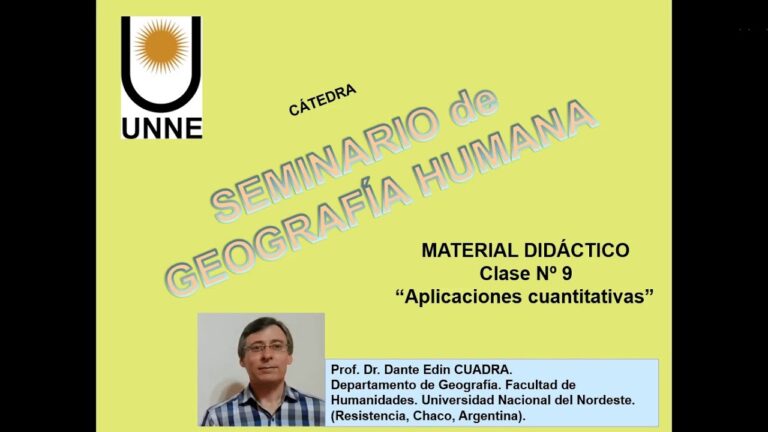 UNNE

CÁTEDRA

SEMINARIO de
GEOGRAFÍA HUMANA

MATERIAL DIDÁCTICO
Clase Nº 9
"Aplicaciones cuantitativas"

Prof. Dr. Dante Edin CUADRA.
Departamento de Geografía. Facultad de Humanidades. Universidad Nacional del Nordeste. (Resistencia, Chaco, Argentina).